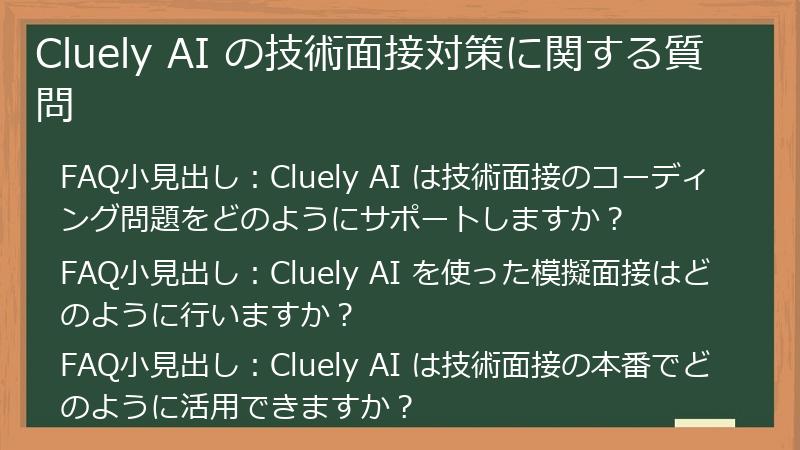 Cluely AI の技術面接対策に関する質問

FAQ小見出し：Cluely AI は技術面接のコーディング問題をどのようにサポートしますか？

FAQ小見出し：Cluely AI を使った模擬面接はどのように行いますか？

FAQ小見出し：Cluely AI は技術面接の本番でどのように活用できますか？